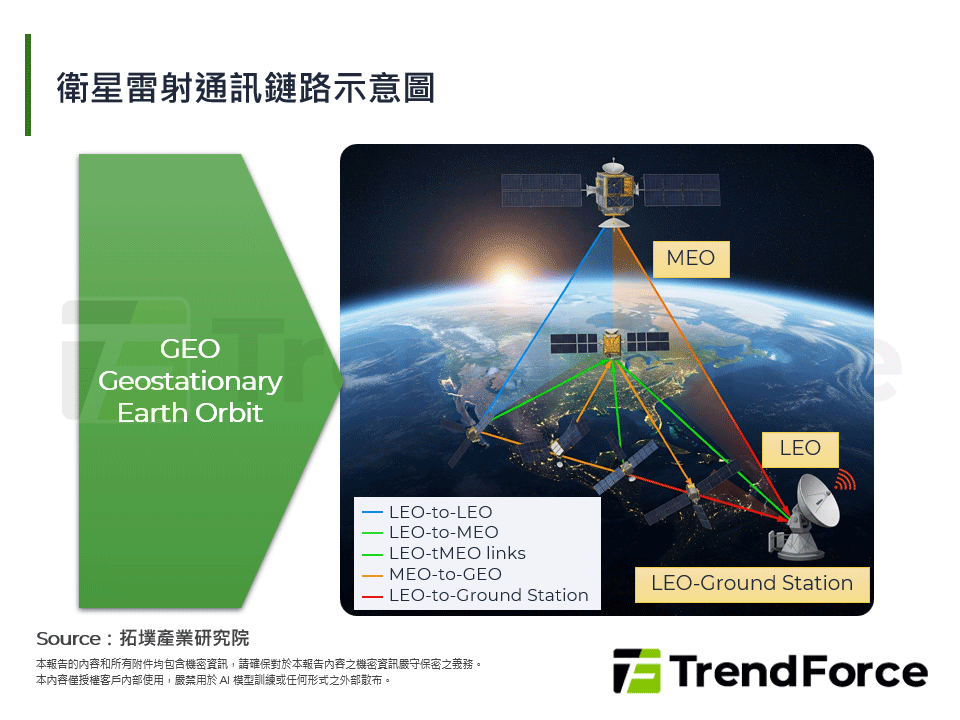 衛星雷射通訊鏈路示意圖

GEO
Geostationary
Earth Orbit

MEO

LEO

LEO-to-LEO
LEO-to-MEO
LEO-tMEO links
MEO-to-GEO
LEO-to-Ground Station

LEO-Ground Station

Source：拓墣產業研究院
本報告的內容和所有附件均包含機密資訊，請確保對於本報告內容之機密資訊嚴守保密之義務。
本內容僅授權客戶內部使用，嚴禁用於 AI 模型訓練或任何形式之外部散布。

TrendForce